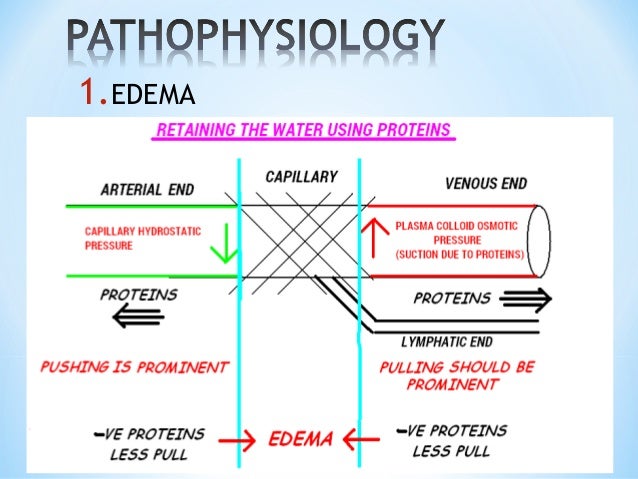 PATHOPHYSIOLOGY

1. EDEMA

RETAINING THE WATER USING PROTEINS

ARTERIAL END

CAPILLARY

VENOUS END

CAPILLARY HYDROSTATIC PRESSURE

PLASMA COLLOID OSMOTIC PRESSURE (SUCTION DUE TO PROTEINS)

PROTEINS

PROTEINS

LYMPHATIC END

PUSHING IS PROMINENT

PULLING SHOULD BE PROMINENT

-VE PROTEINS LESS PULL

EDEMA

-VE PROTEINS LESS PULL